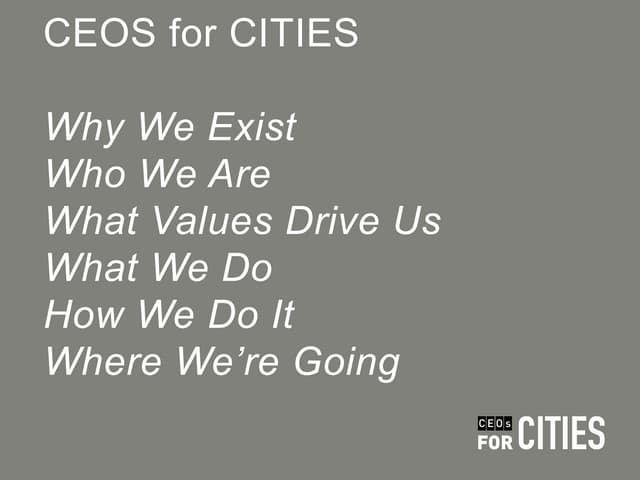 CEOS for CITIES

Why We Exist
Who We Are
What Values Drive Us
What We Do
How We Do It
Where We're Going

CEOs FOR CITIES